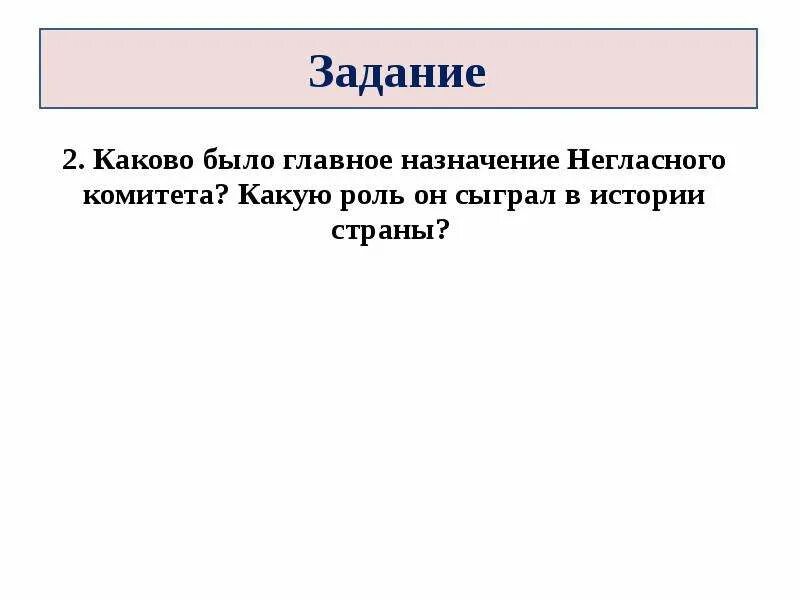 Задание

2. Каково было главное назначение Негласного комитета? Какую роль он сыграл в истории страны?